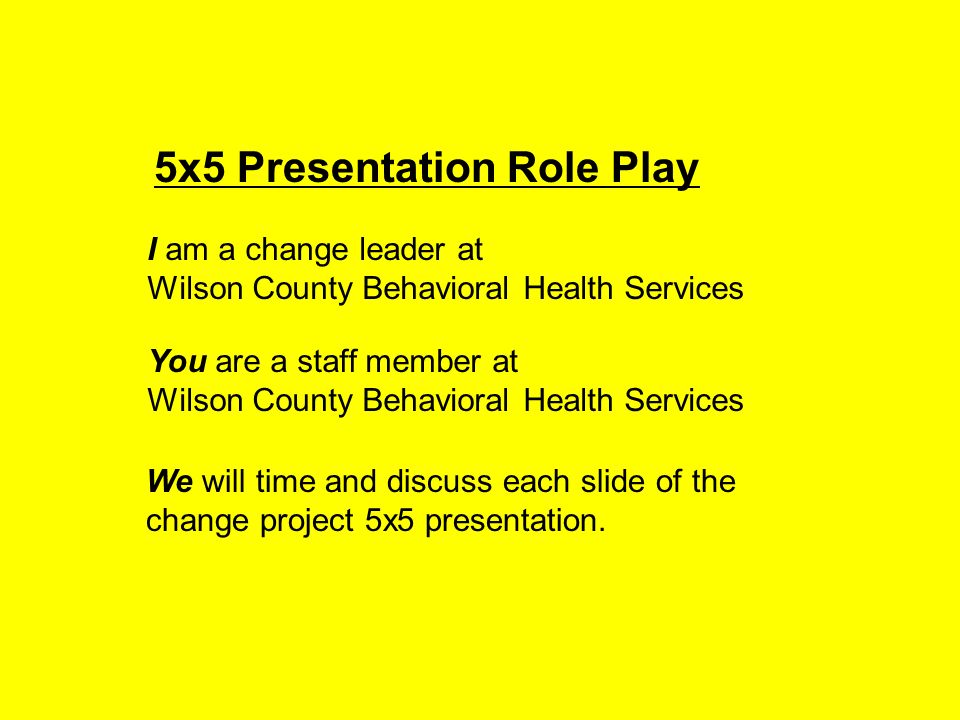 5x5 Presentation Role Play

I am a change leader at Wilson County Behavioral Health Services

You are a staff member at Wilson County Behavioral Health Services

We will time and discuss each slide of the change project 5x5 presentation.